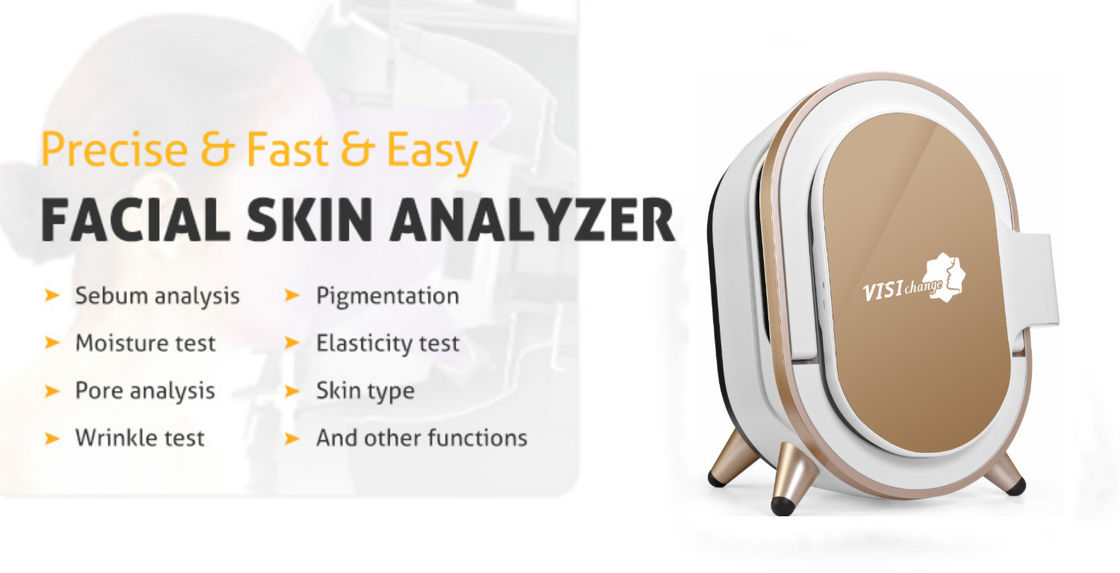 Precise & Fast & Easy
FACIAL SKIN ANALYZER

➤ Sebum analysis
➤ Moisture test
➤ Pore analysis
➤ Wrinkle test

➤ Pigmentation
➤ Elasticity test
➤ Skin type
➤ And other functions

VISI change